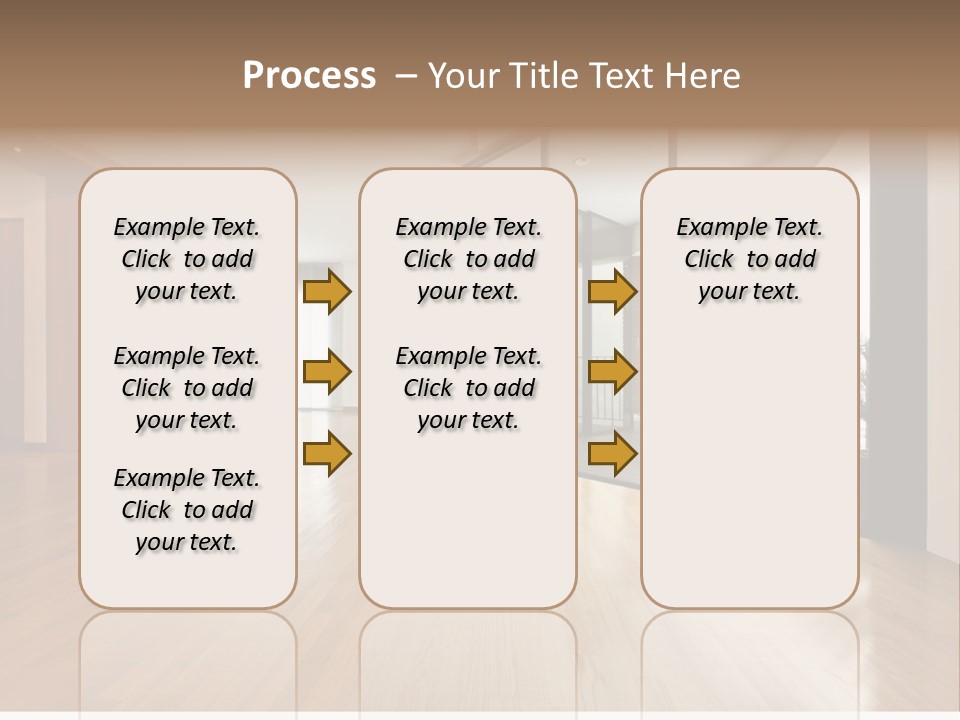 Process – Your Title Text Here

Example Text. Click to add your text.

Example Text. Click to add your text.

Example Text. Click to add your text.

Example Text. Click to add your text.

Example Text. Click to add your text.

Example Text. Click to add your text.